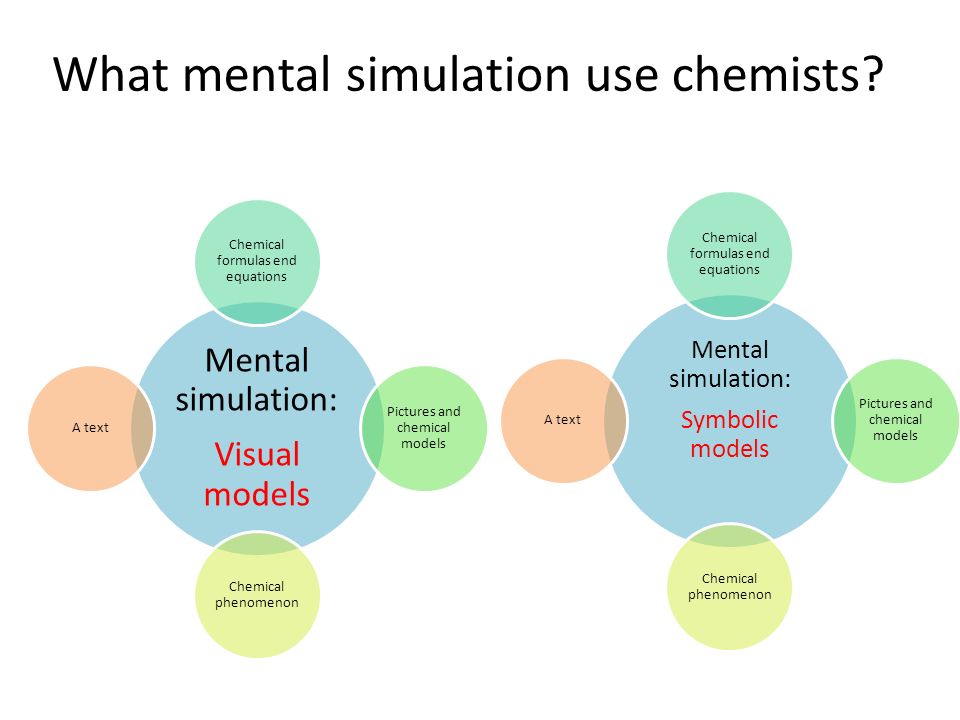 What mental simulation use chemists?

Chemical formulas end equations

A text

Mental simulation:

Visual models

Pictures and chemical models

Chemical phenomenon

Chemical formulas end equations

A text

Mental simulation:

Symbolic models

Pictures and chemical models

Chemical phenomenon